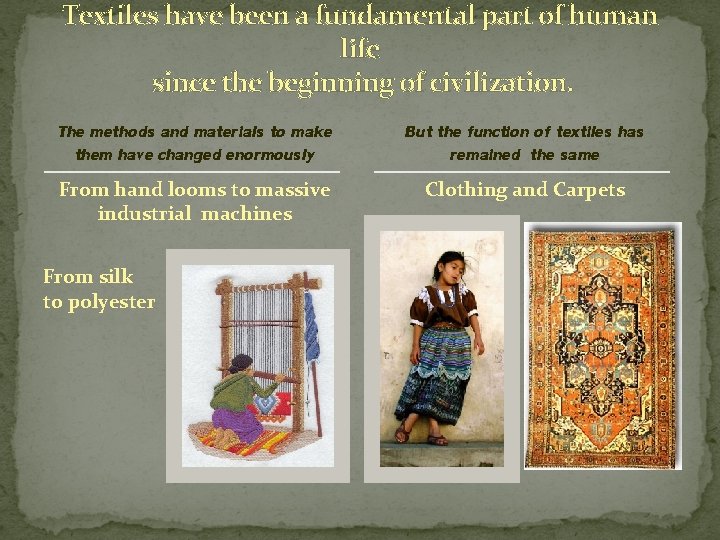 Textiles have been a fundamental part of human life
since the beginning of civilization.

The methods and materials to make them have changed enormously

From hand looms to massive industrial machines

From silk to polyester

But the function of textiles has remained the same

Clothing and Carpets